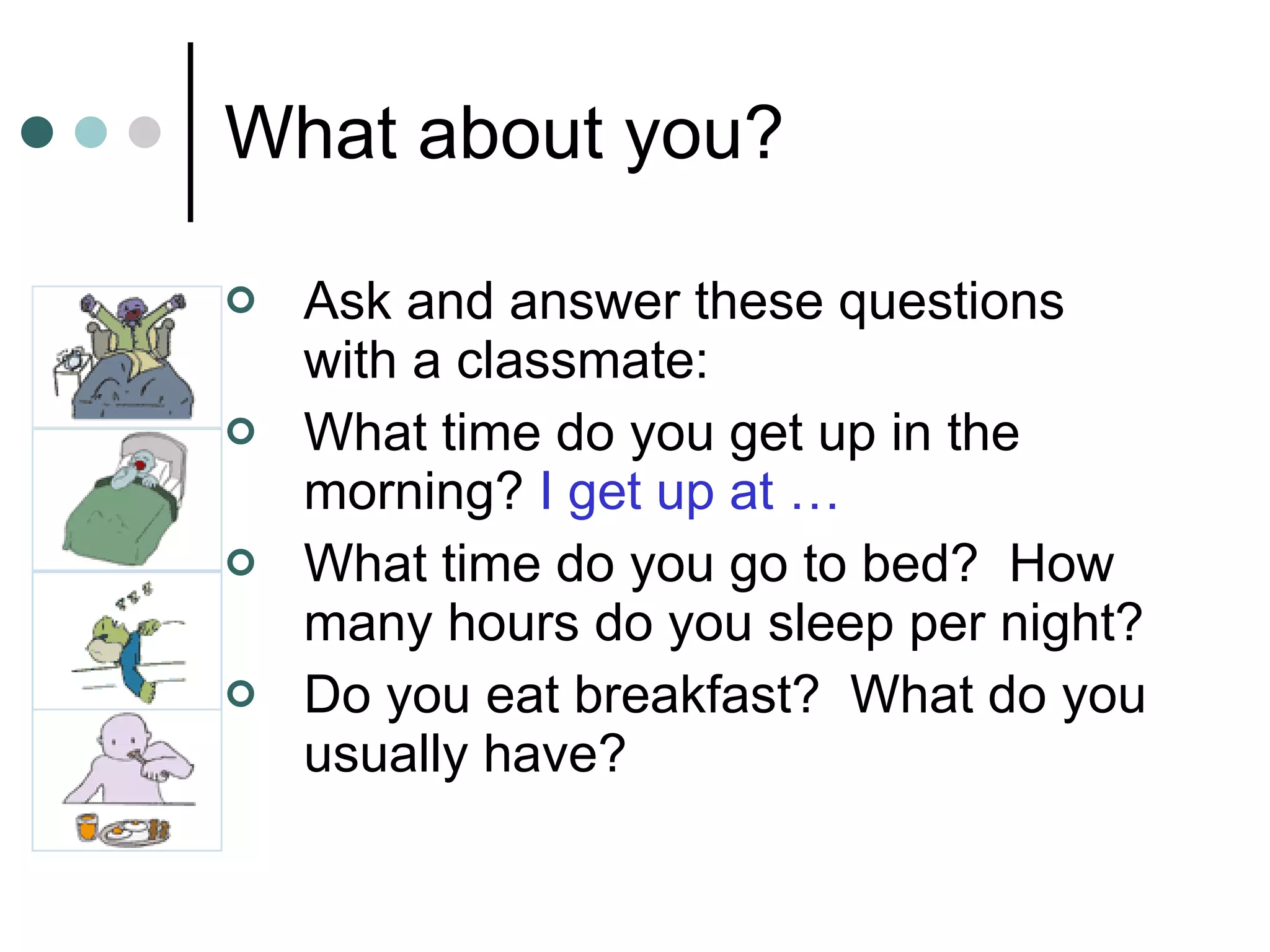 What about you?

Ask and answer these questions with a classmate:

What time do you get up in the morning? I get up at …

What time do you go to bed? How many hours do you sleep per night?

Do you eat breakfast? What do you usually have?